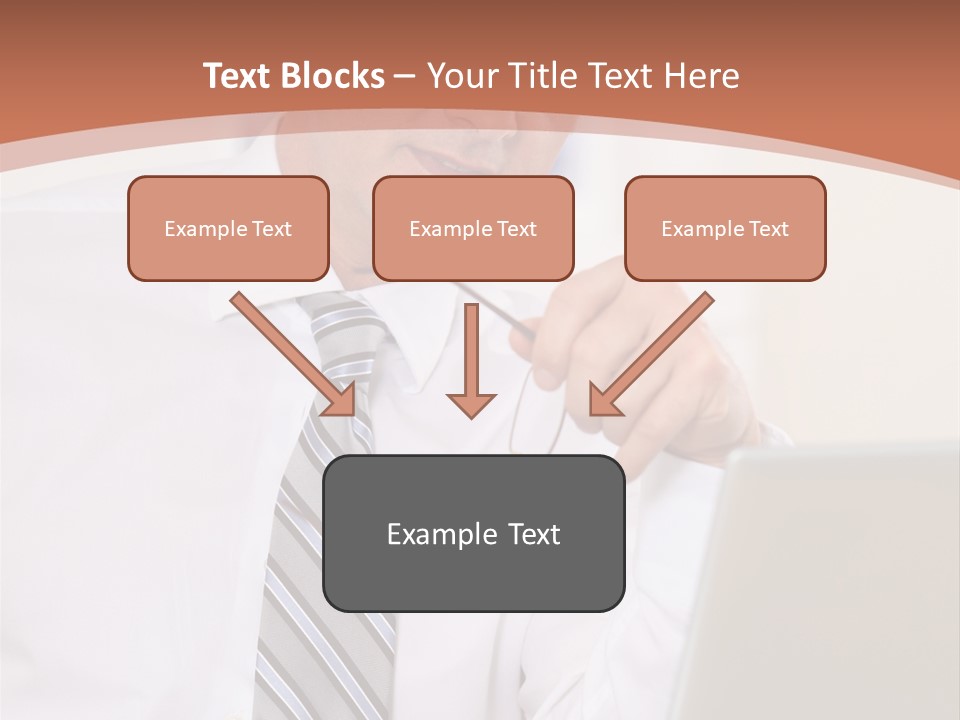 Text Blocks – Your Title Text Here

Example Text

Example Text

Example Text

Example Text